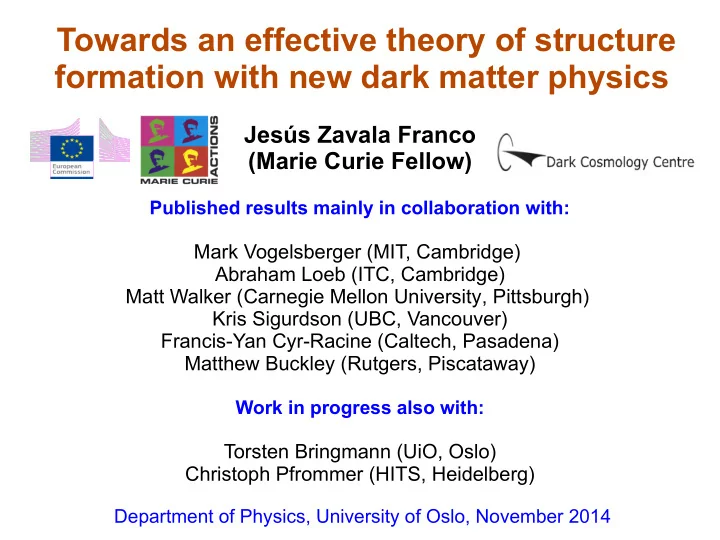 Towards an effective theory of structure formation with new dark matter physics

European Commission

MARIE CURIE ACTIONS

Jesús Zavala Franco
(Marie Curie Fellow)

Dark Cosmology Centre

Published results mainly in collaboration with:

Mark Vogelsberger (MIT, Cambridge)
Abraham Loeb (ITC, Cambridge)
Matt Walker (Carnegie Mellon University, Pittsburgh)
Kris Sigurdson (UBC, Vancouver)
Francis-Yan Cyr-Racine (Caltech, Pasadena)
Matthew Buckley (Rutgers, Piscataway)

Work in progress also with:

Torsten Bringmann (UiO, Oslo)
Christoph Pfrommer (HITS, Heidelberg)

Department of Physics, University of Oslo, November 2014